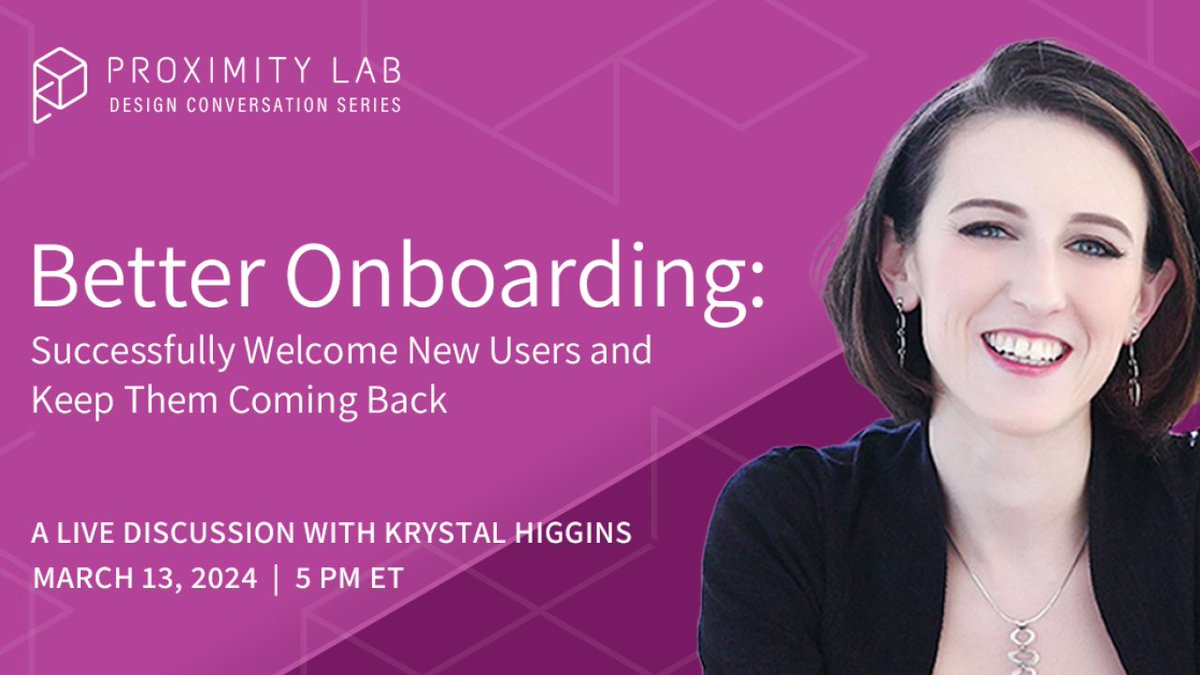 PROXIMITY LAB
DESIGN CONVERSATION SERIES

Better Onboarding:
Successfully Welcome New Users and Keep Them Coming Back

A LIVE DISCUSSION WITH KRYSTAL HIGGINS
MARCH 13, 2024 | 5 PM ET